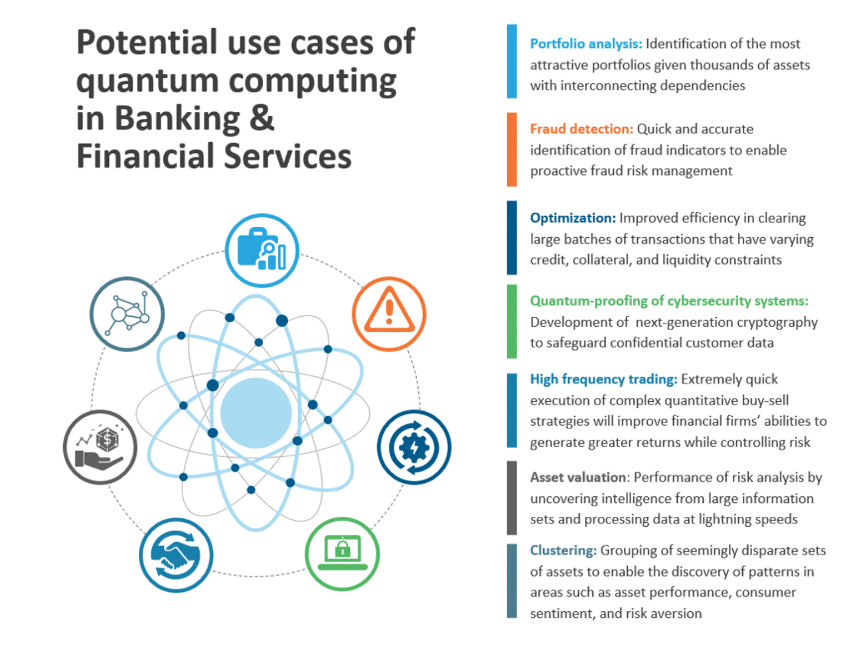 Potential use cases of quantum computing in Banking & Financial Services

Portfolio analysis: Identification of the most attractive portfolios given thousands of assets with interconnecting dependencies

Fraud detection: Quick and accurate identification of fraud indicators to enable proactive fraud risk management

Optimization: Improved efficiency in clearing large batches of transactions that have varying credit, collateral, and liquidity constraints

Quantum-proofing of cybersecurity systems: Development of next-generation cryptography to safeguard confidential customer data

High frequency trading: Extremely quick execution of complex quantitative buy-sell strategies will improve financial firms' abilities to generate greater returns while controlling risk

Asset valuation: Performance of risk analysis by uncovering intelligence from large information sets and processing data at lightning speeds

Clustering: Grouping of seemingly disparate sets of assets to enable the discovery of patterns in areas such as asset performance, consumer sentiment, and risk aversion